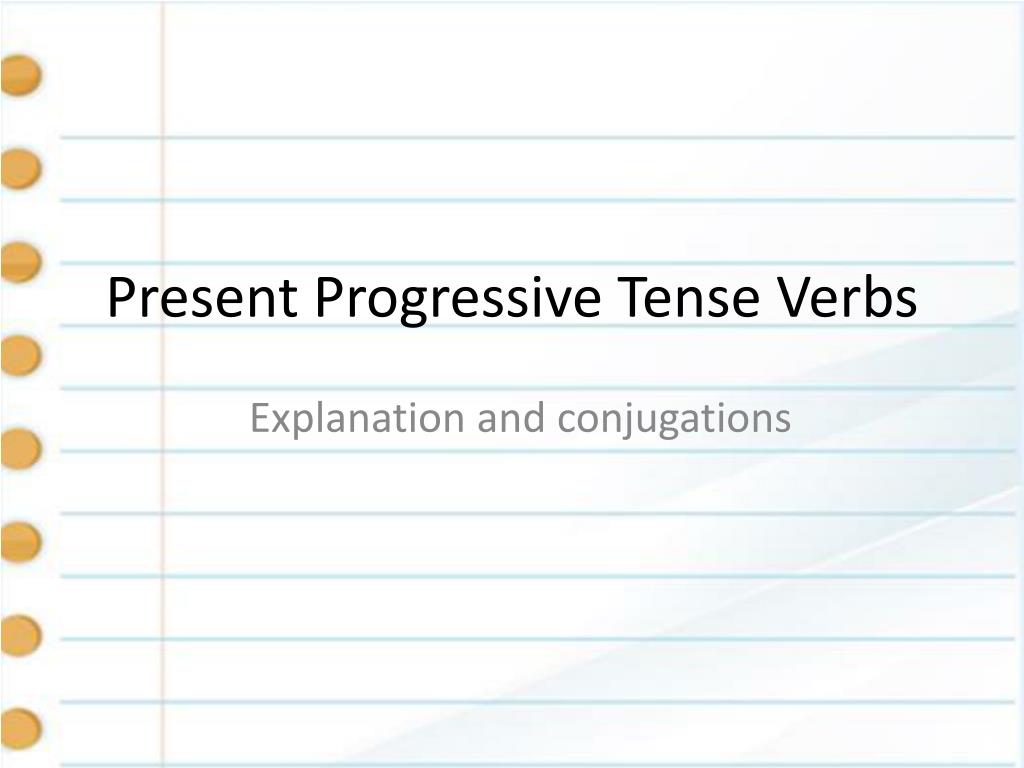 Present Progressive Tense Verbs

Explanation and conjugations